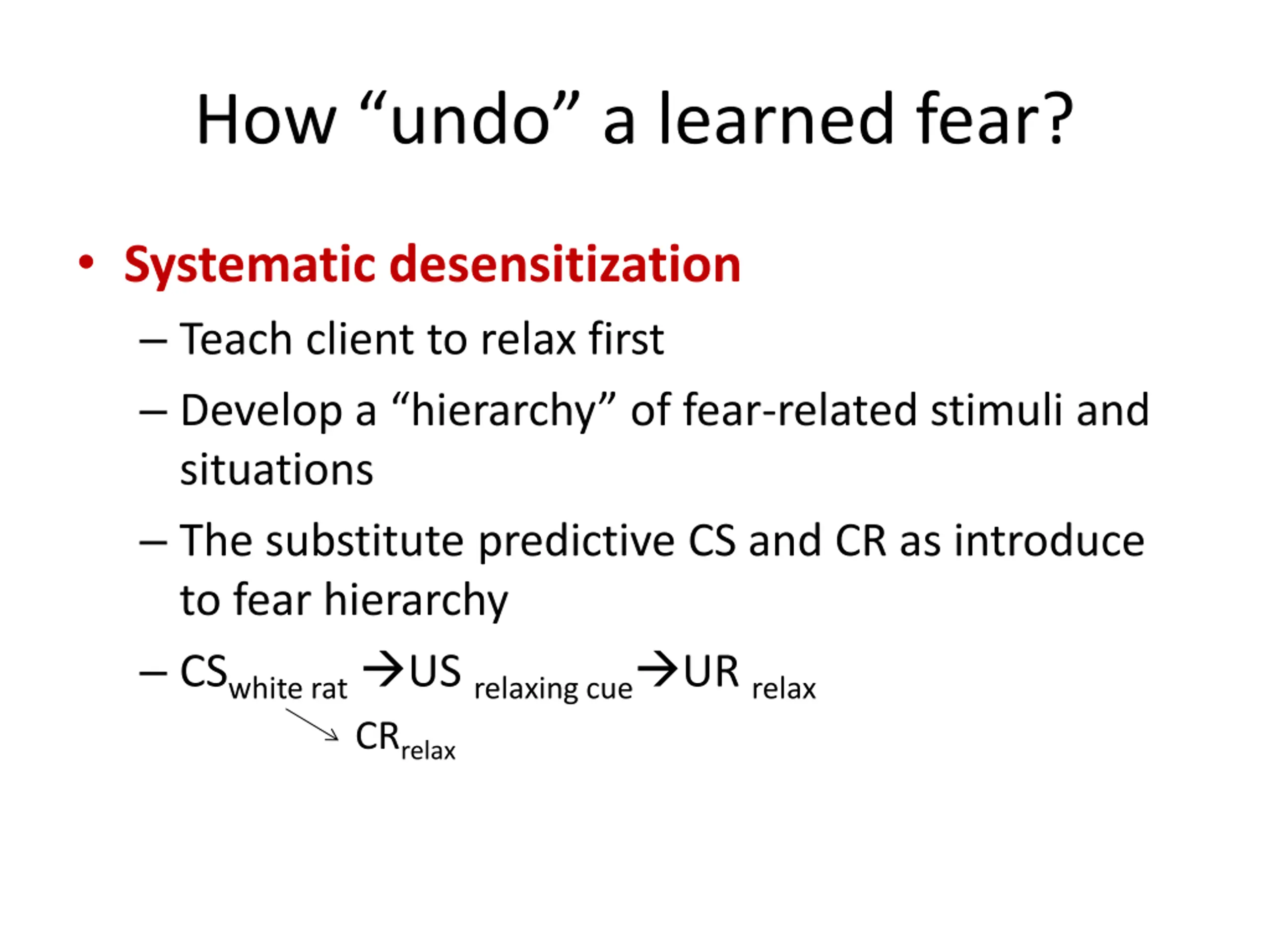 How “undo” a learned fear?

• Systematic desensitization

– Teach client to relax first

– Develop a “hierarchy” of fear-related stimuli and situations

– The substitute predictive CS and CR as introduce to fear hierarchy

– $CS_{\text{white rat}} \rightarrow US_{\text{relaxing cue}} \rightarrow UR_{\text{relax}}$

$\searrow CR_{\text{relax}}$